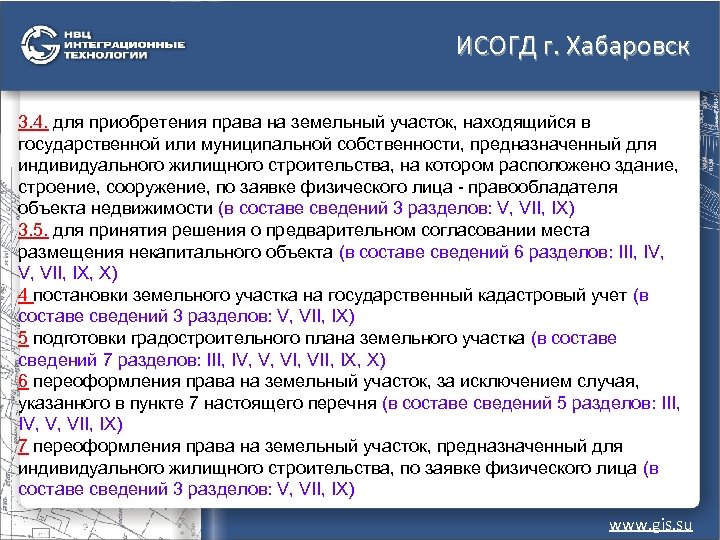 НВЦ ИНТЕГРАЦИОННЫЕ ТЕХНОЛОГИИ

ИСОГД г. Хабаровск

3.4. для приобретения права на земельный участок, находящийся в государственной или муниципальной собственности, предназначенный для индивидуального жилищного строительства, на котором расположено здание, строение, сооружение, по заявке физического лица - правообладателя объекта недвижимости (в составе сведений 3 разделов: V, VII, IX)
3.5. для принятия решения о предварительном согласовании места размещения некапитального объекта (в составе сведений 6 разделов: III, IV, V, VII, IX, X)
4 постановки земельного участка на государственный кадастровый учет (в составе сведений 3 разделов: V, VII, IX)
5 подготовки градостроительного плана земельного участка (в составе сведений 7 разделов: III, IV, V, VI, VII, IX, X)
6 переоформления права на земельный участок, за исключением случая, указанного в пункте 7 настоящего перечня (в составе сведений 5 разделов: III, IV, V, VII, IX)
7 переоформления права на земельный участок, предназначенный для индивидуального жилищного строительства, по заявке физического лица (в составе сведений 3 разделов: V, VII, IX)

www.gis.su